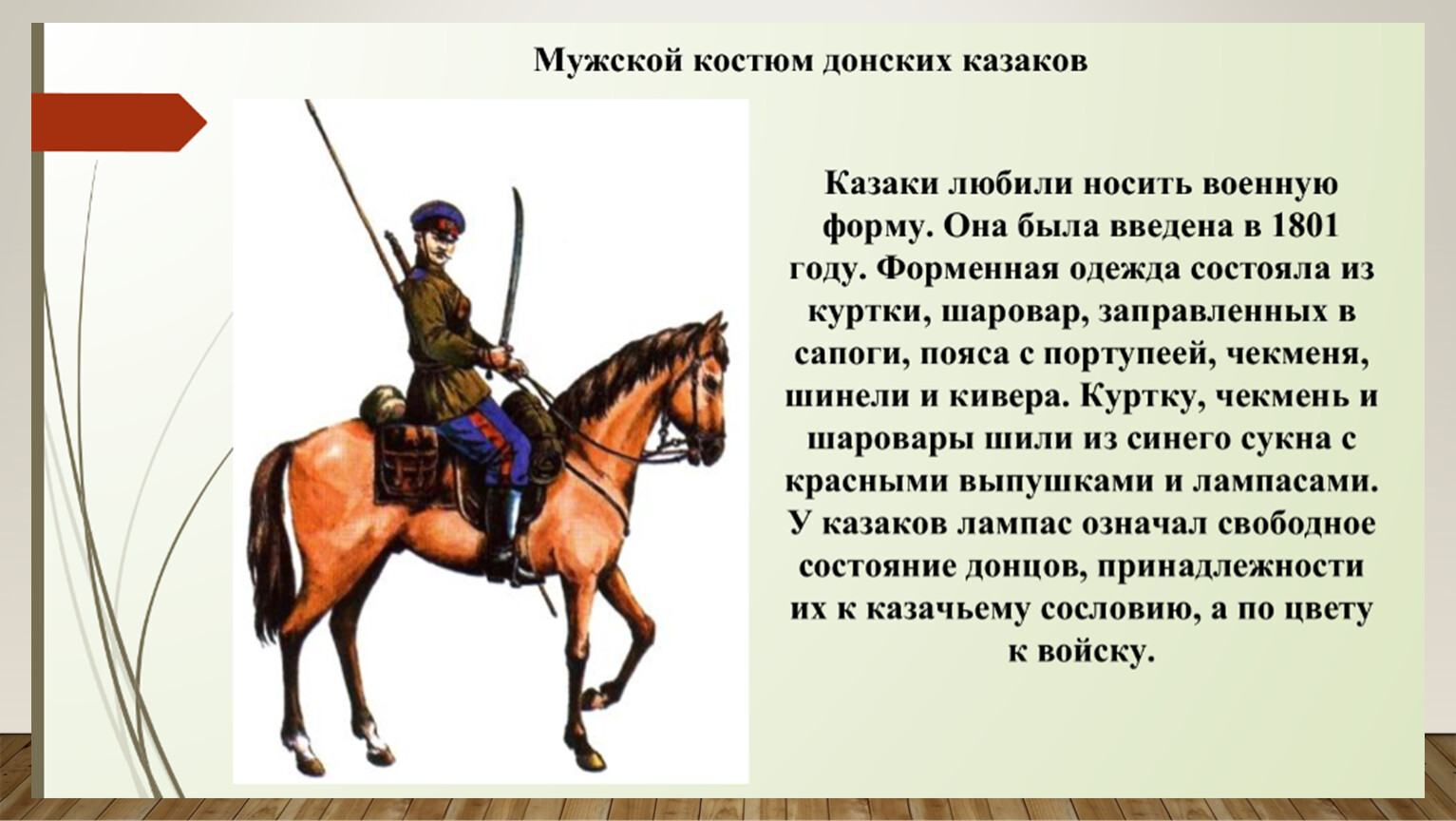 Мужской костюм донских казаков

Казаки любили носить военную форму. Она была введена в 1801 году. Форменная одежда состояла из куртки, шаровар, заправленных в сапоги, пояса с портупеей, чекменя, шинели и кивера. Куртку, чекмень и шаровары шили из синего сукна с красными выпушками и лампасами. У казаков лампас означал свободное состояние донцов, принадлежности их к казачьему сословию, а по цвету к войску.